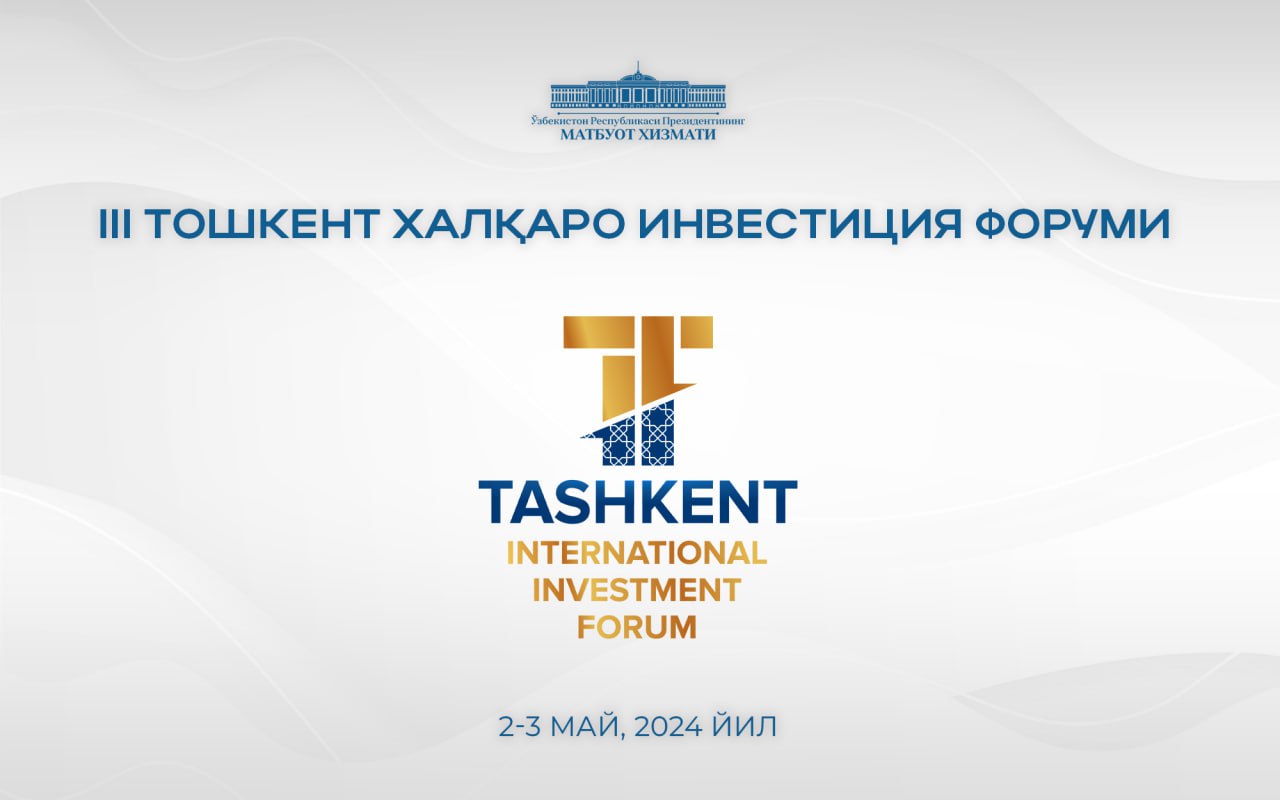 Ўзбекистон Республикаси Президентининг
МАТБУОТ ХИЗМАТИ

III ТОШКЕНТ ХАЛҚАРО ИНВЕСТИЦИЯ ФОРУМИ

TASHKENT
INTERNATIONAL
INVESTMENT
FORUM

2-3 МАЙ, 2024 ЙИЛ